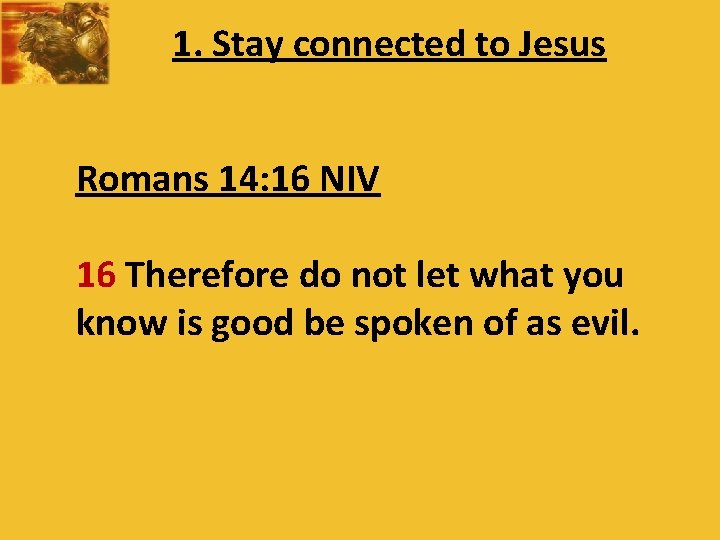 1. Stay connected to Jesus

Romans 14:16 NIV

16 Therefore do not let what you know is good be spoken of as evil.